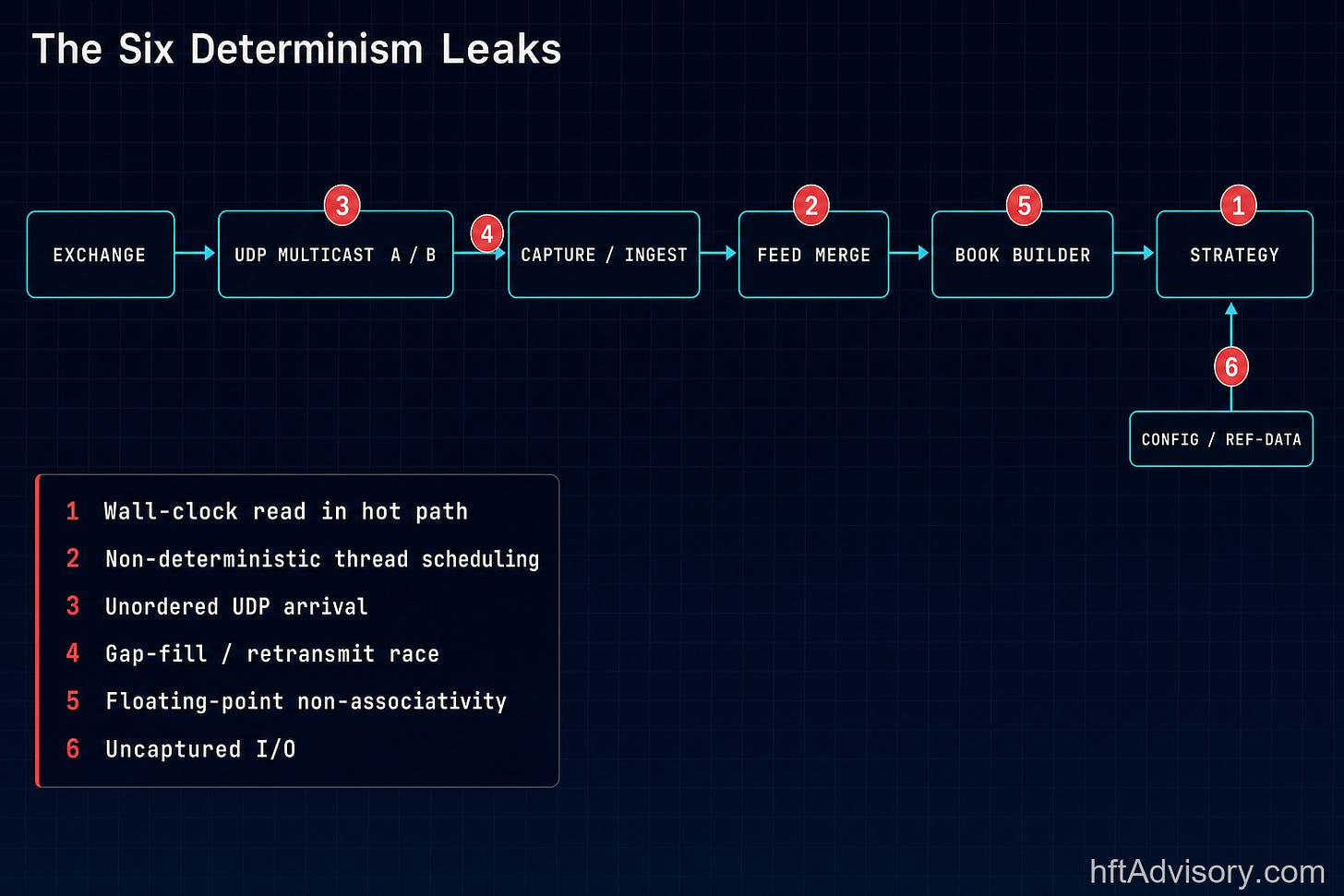 The Six Determinism Leaks

EXCHANGE

3
UDP MULTICAST A / B

4

CAPTURE / INGEST

2
FEED MERGE

5
BOOK BUILDER

1
STRATEGY

6

CONFIG / REF-DATA

1 Wall-clock read in hot path
2 Non-deterministic thread scheduling
3 Unordered UDP arrival
4 Gap-fill / retransmit race
5 Floating-point non-associativity
6 Uncaptured I/O

hftAdvisory.com